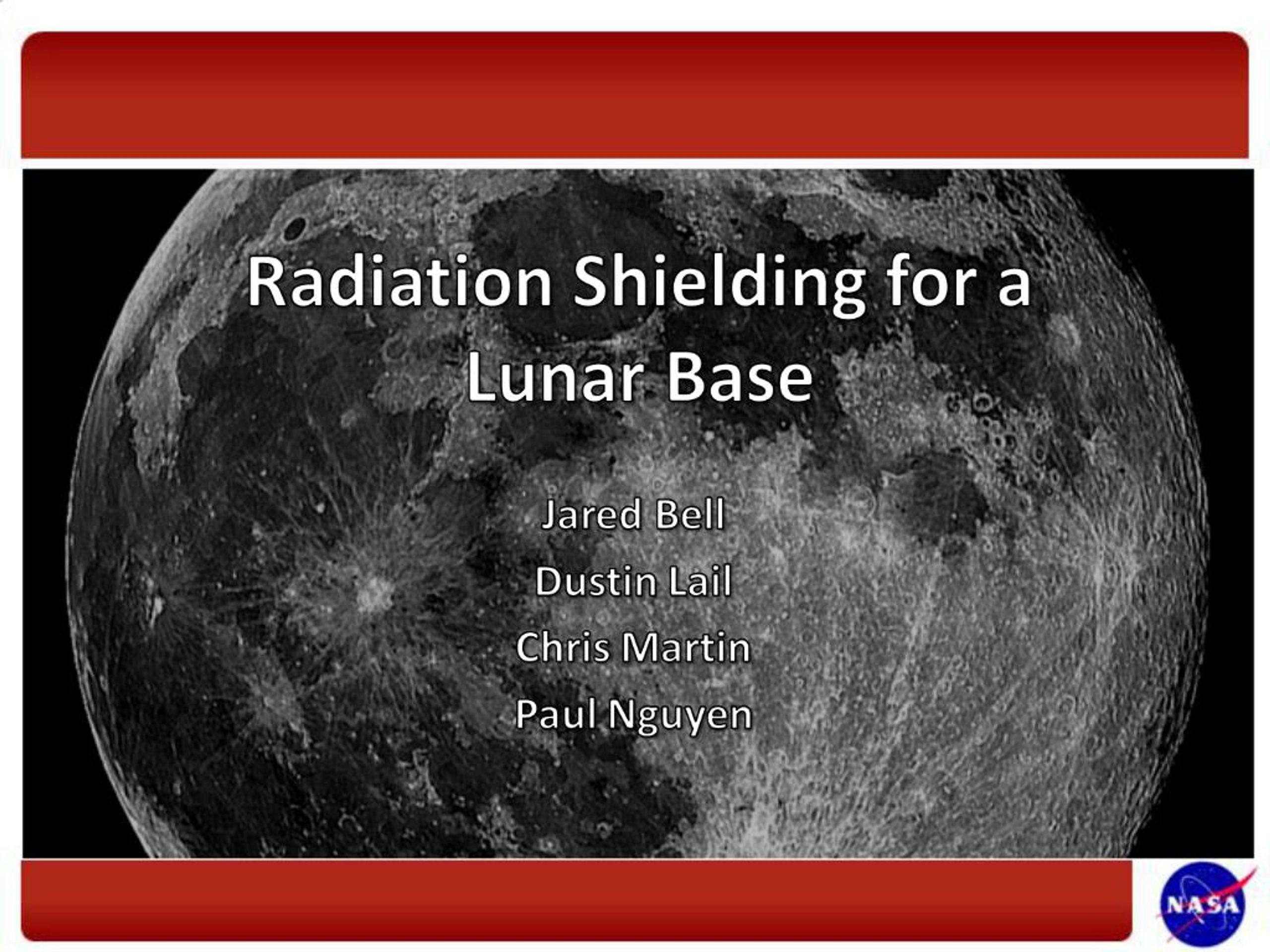 Radiation Shielding for a Lunar Base

Jared Bell

Dustin Lail

Chris Martin

Paul Nguyen

NASA